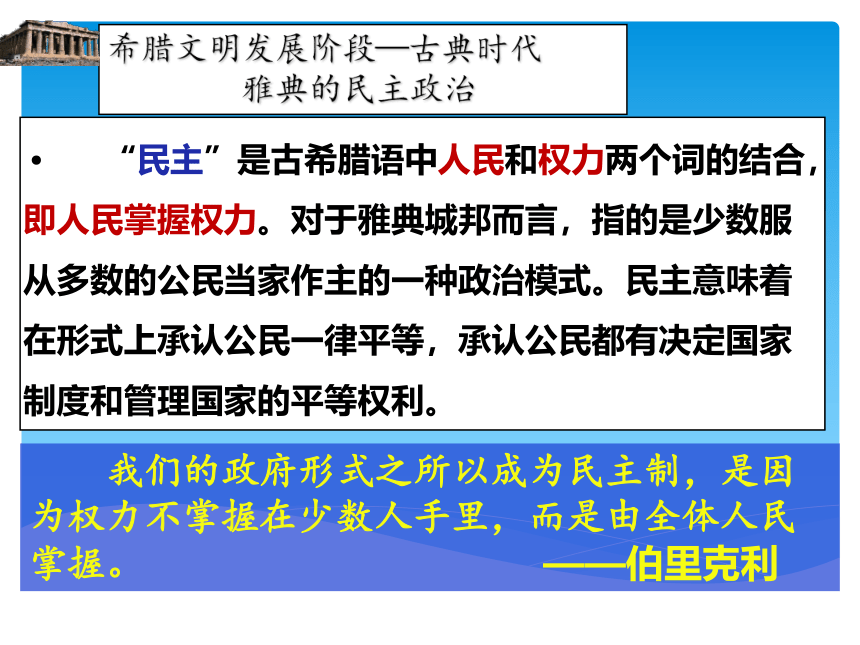 希腊文明发展阶段—古典时代
雅典的民主政治

• “民主”是古希腊语中人民和权力两个词的结合，即人民掌握权力。对于雅典城邦而言，指的是少数服从多数的公民当家作主的一种政治模式。民主意味着在形式上承认公民一律平等，承认公民都有决定国家制度和管理国家的平等权利。

我们的政府形式之所以成为民主制，是因为权力不掌握在少数人手里，而是由全体人民掌握。 ——伯里克利